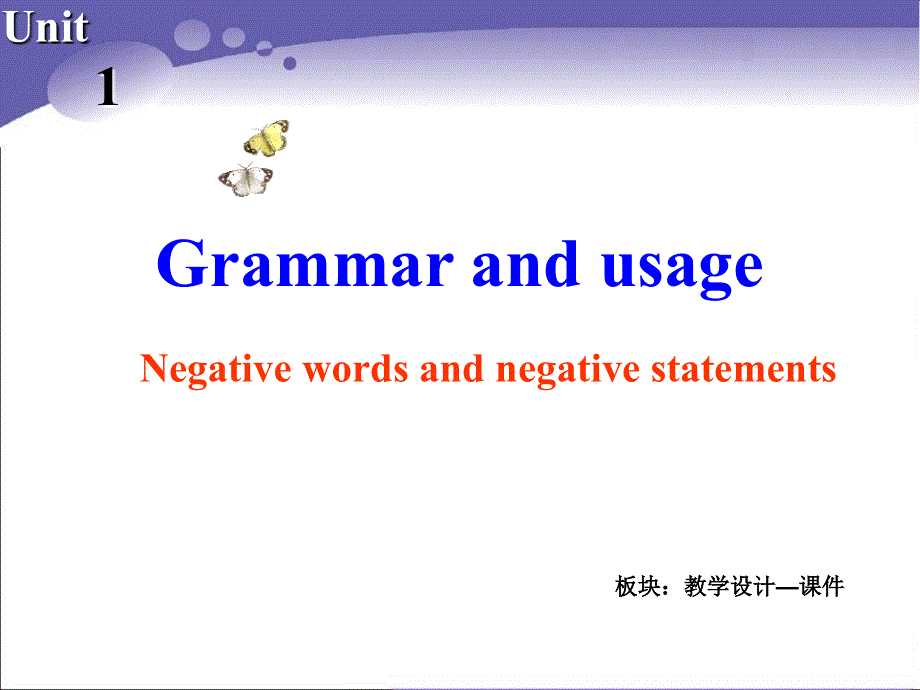 Unit 1

Grammar and usage

Negative words and negative statements

板块：教学设计—课件